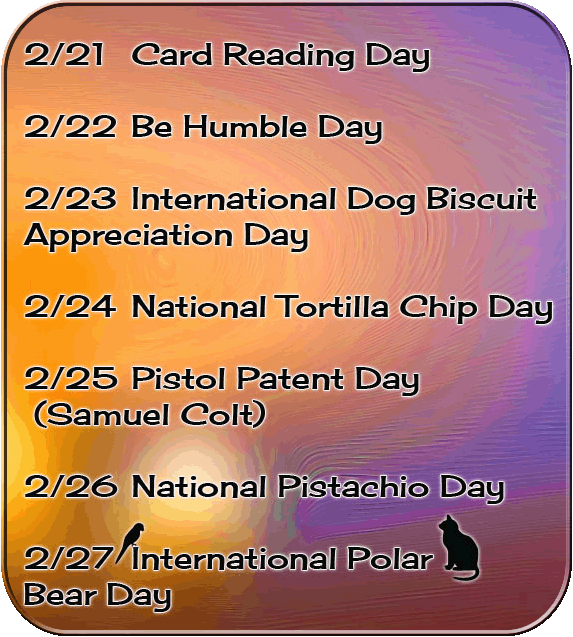 2/21 Card Reading Day

2/22 Be Humble Day

2/23 International Dog Biscuit Appreciation Day

2/24 National Tortilla Chip Day

2/25 Pistol Patent Day (Samuel Colt)

2/26 National Pistachio Day

2/27 International Polar Bear Day